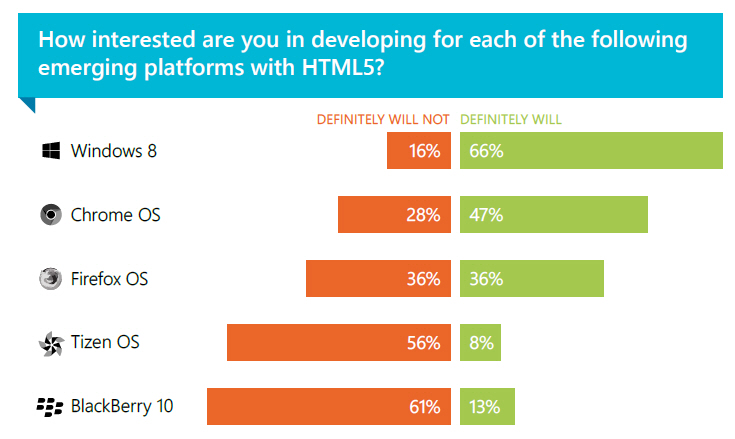 How interested are you in developing for each of the following emerging platforms with HTML5?

DEFINITELY WILL NOT DEFINITELY WILL

Windows 8 16% 66%

Chrome OS 28% 47%

Firefox OS 36% 36%

Tizen OS 56% 8%

BlackBerry 10 61% 13%